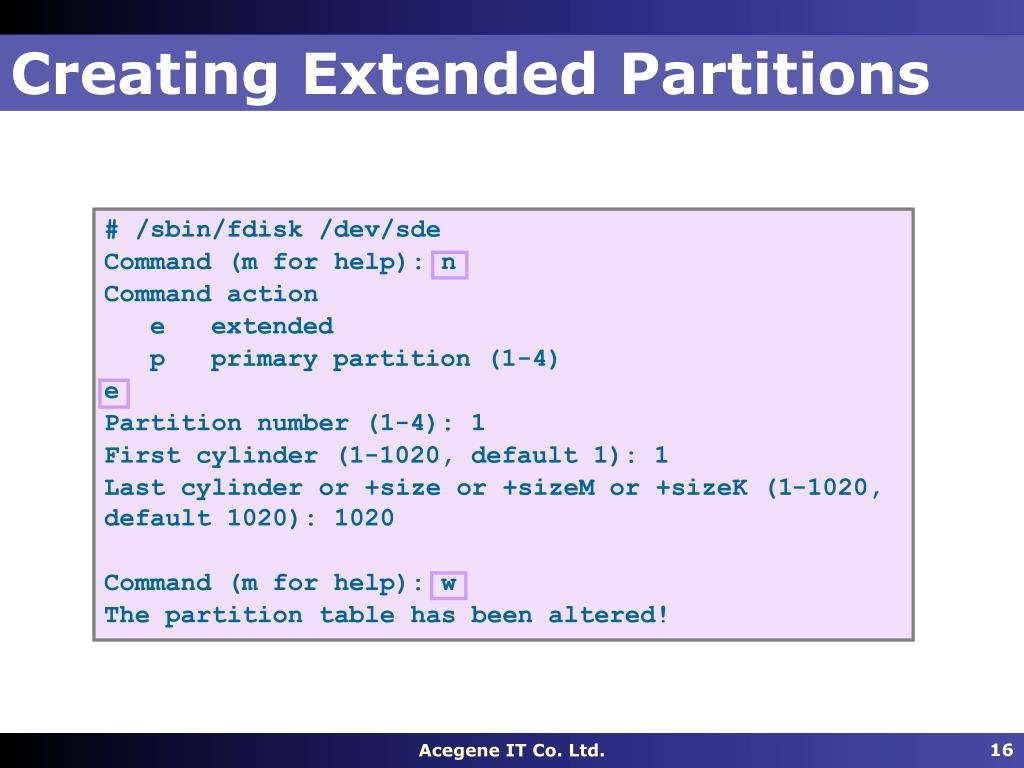 Creating Extended Partitions

# /sbin/fdisk /dev/sde
Command (m for help): n
Command action
e extended
p primary partition (1-4)
e
Partition number (1-4): 1
First cylinder (1-1020, default 1): 1
Last cylinder or +size or +sizeM or +sizeK (1-1020, default 1020): 1020

Command (m for help): w
The partition table has been altered!

Acegene IT Co. Ltd.

16